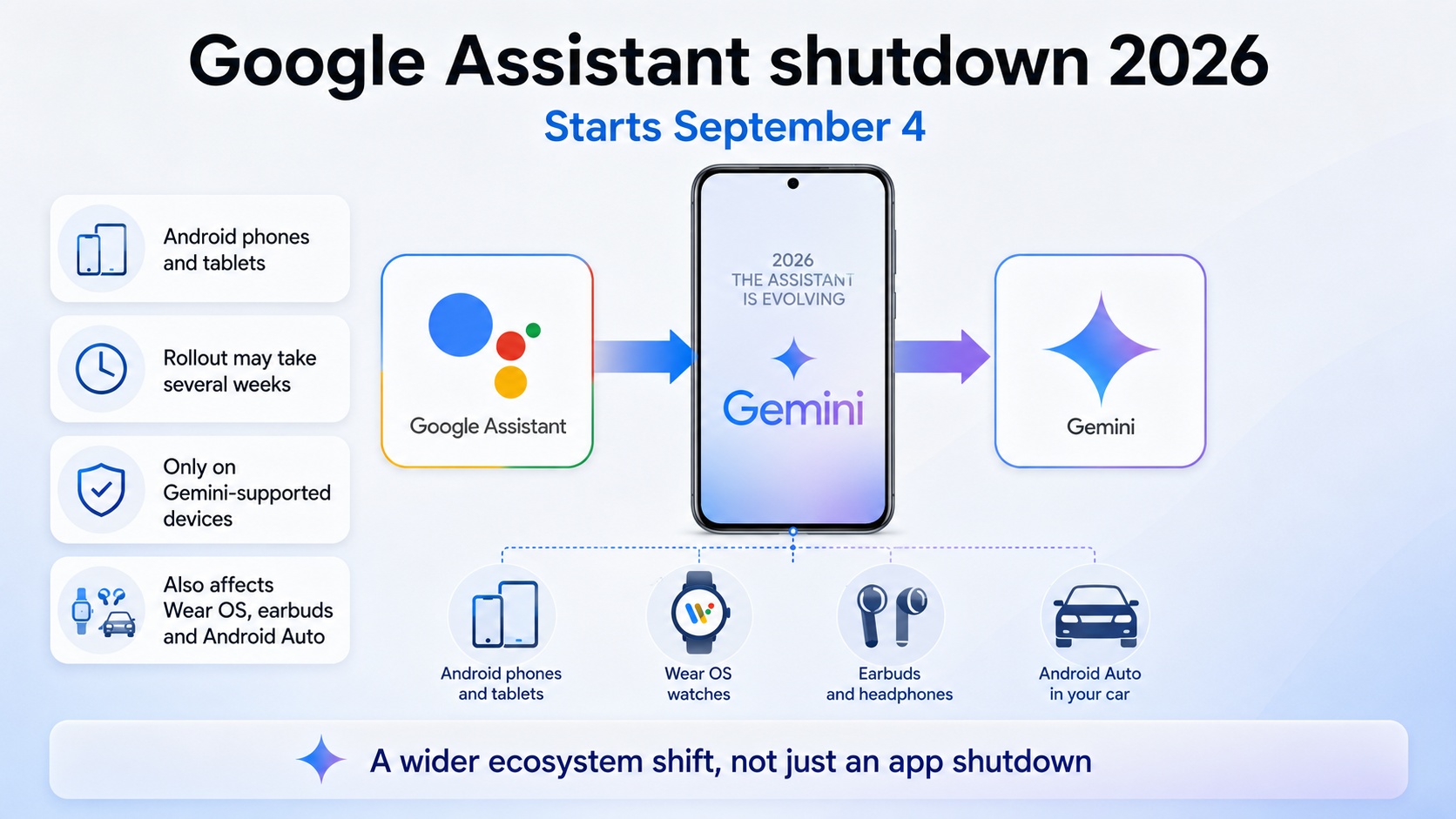 Google Assistant shutdown 2026

Starts September 4

Android phones and tablets

Rollout may take several weeks

Only on Gemini-supported devices

Also affects Wear OS, earbuds and Android Auto

Google Assistant

2026
THE ASSISTANT IS EVOLVING

Gemini

Gemini

Android phones and tablets

Wear OS watches

Earbuds and headphones

Android Auto in your car

A wider ecosystem shift, not just an app shutdown